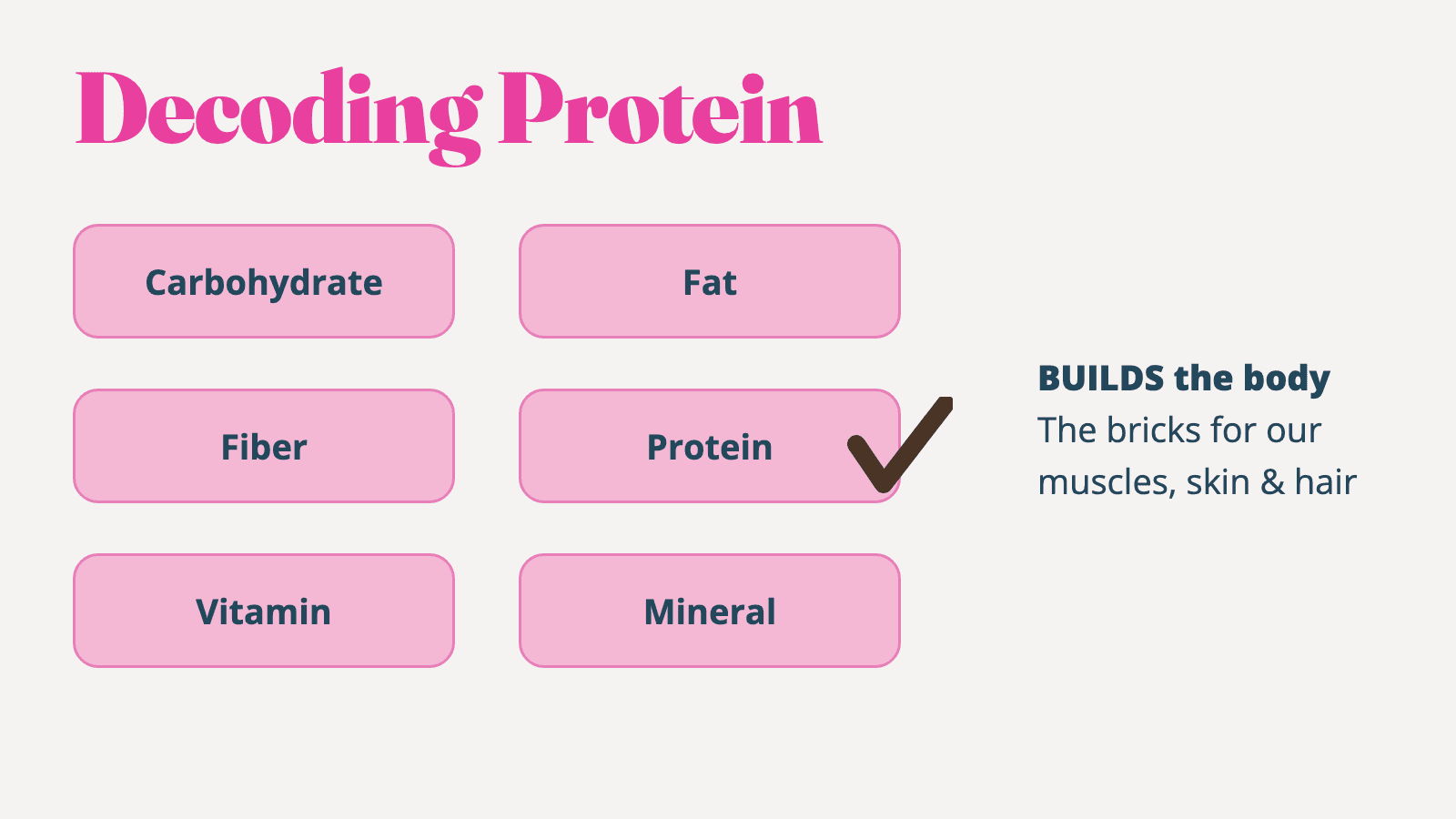 Decoding Protein

Carbohydrate

Fat

Fiber

Protein

Vitamin

Mineral

BUILDS the body
The bricks for our muscles, skin & hair